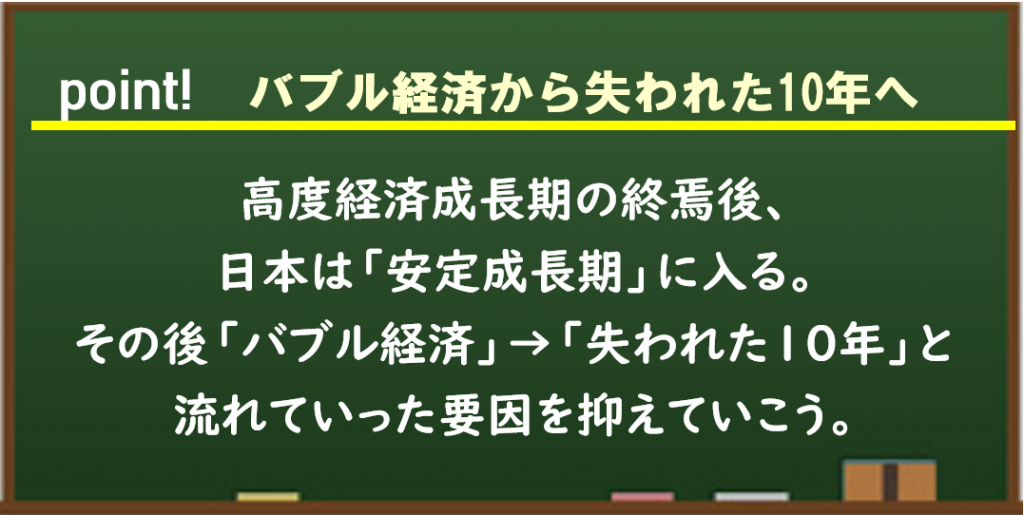 point!　バブル経済から失われた10年へ

高度経済成長期の終焉後、
日本は「安定成長期」に入る。
その後「バブル経済」→「失われた10年」と
流れていった要因を抑えていこう。